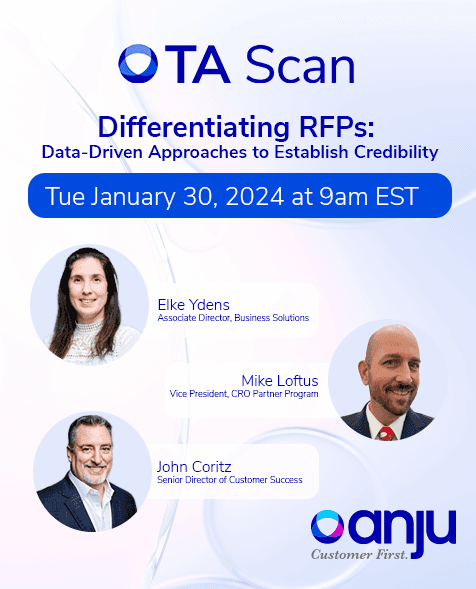 TA Scan

Differentiating RFPs:
Data-Driven Approaches to Establish Credibility

Tue January 30, 2024 at 9am EST

Elke Ydens
Associate Director, Business Solutions

Mike Loftus
Vice President, CRO Partner Program

John Coritz
Senior Director of Customer Success

anju
Customer First.